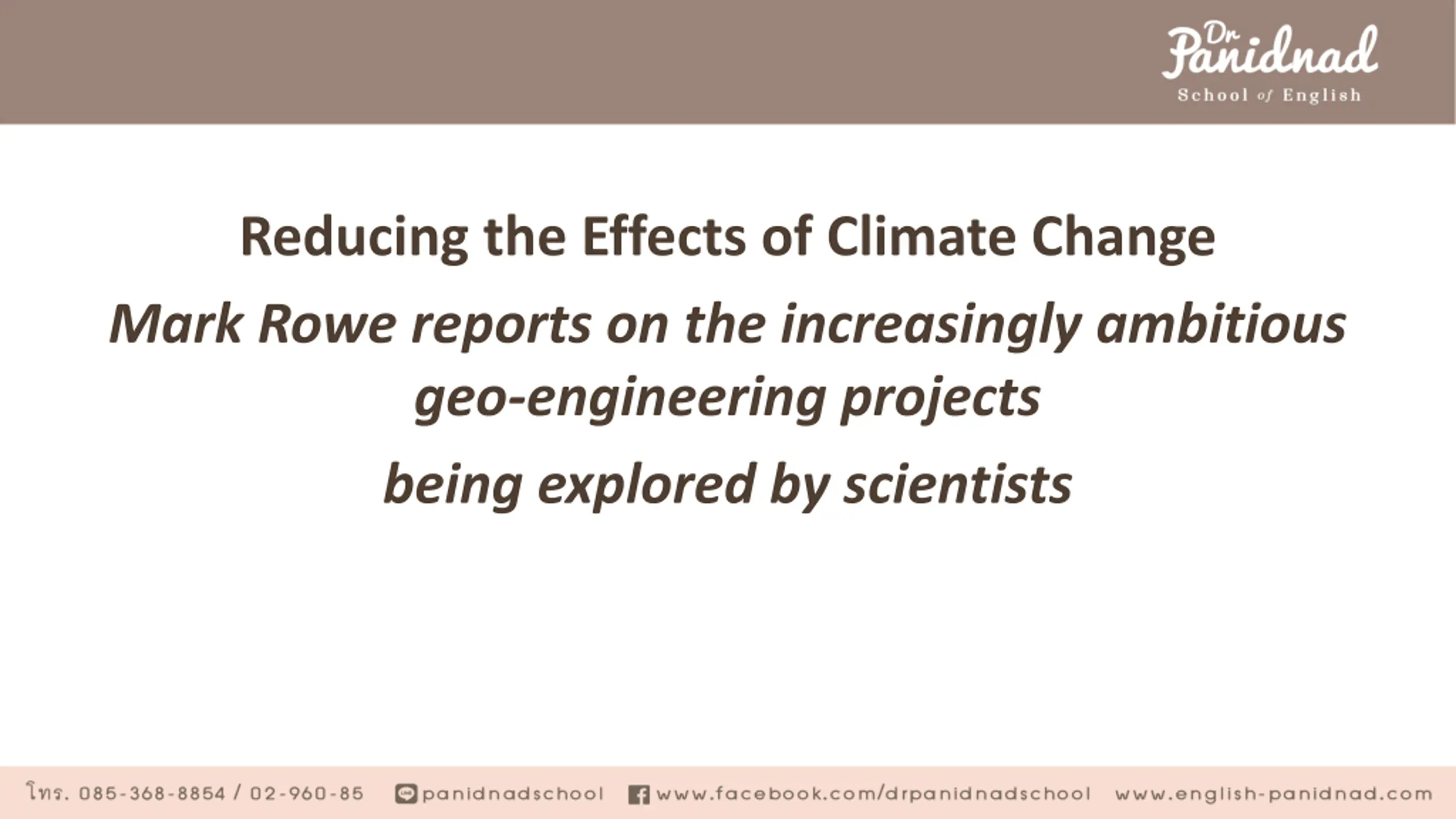 Dr Panidnad
School of English

Reducing the Effects of Climate Change

Mark Rowe reports on the increasingly ambitious geo-engineering projects

being explored by scientists

โทร. 085-368-8854 / 02-960-85 panidnadschool www.facebook.com/drpanidnadschool www.english-panidnad.com